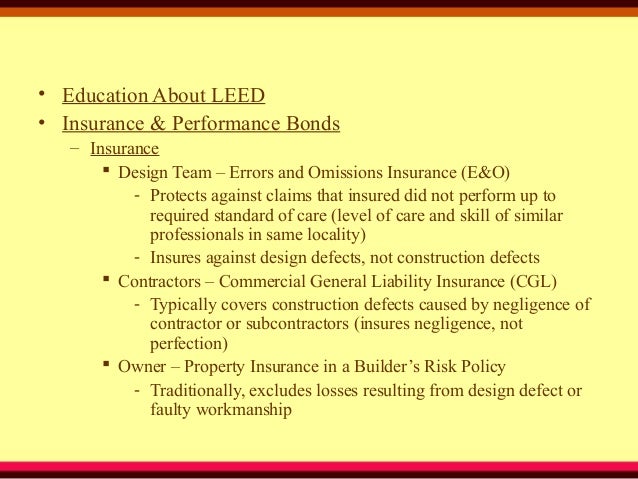 • Education About LEED
• Insurance & Performance Bonds
– Insurance
▪ Design Team – Errors and Omissions Insurance (E&O)
- Protects against claims that insured did not perform up to required standard of care (level of care and skill of similar professionals in same locality)
- Insures against design defects, not construction defects
▪ Contractors – Commercial General Liability Insurance (CGL)
- Typically covers construction defects caused by negligence of contractor or subcontractors (insures negligence, not perfection)
▪ Owner – Property Insurance in a Builder's Risk Policy
- Traditionally, excludes losses resulting from design defect or faulty workmanship